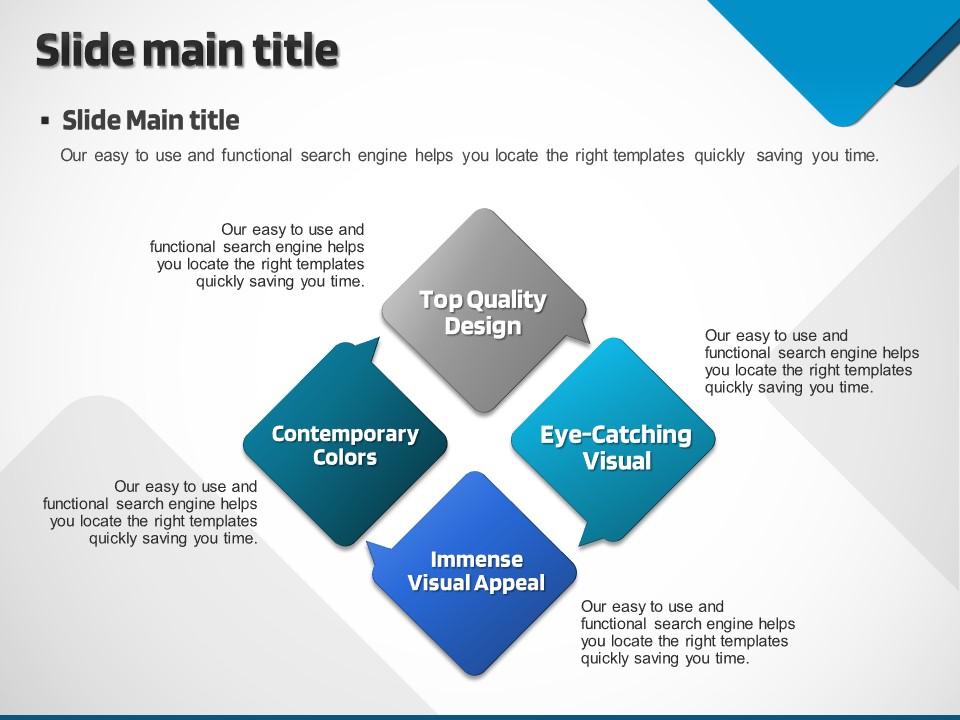 Slide main title

▪ Slide Main title

Our easy to use and functional search engine helps you locate the right templates quickly saving you time.

Our easy to use and functional search engine helps you locate the right templates quickly saving you time.

Top Quality Design

Our easy to use and functional search engine helps you locate the right templates quickly saving you time.

Contemporary Colors

Eye-Catching Visual

Our easy to use and functional search engine helps you locate the right templates quickly saving you time.

Immense Visual Appeal

Our easy to use and functional search engine helps you locate the right templates quickly saving you time.